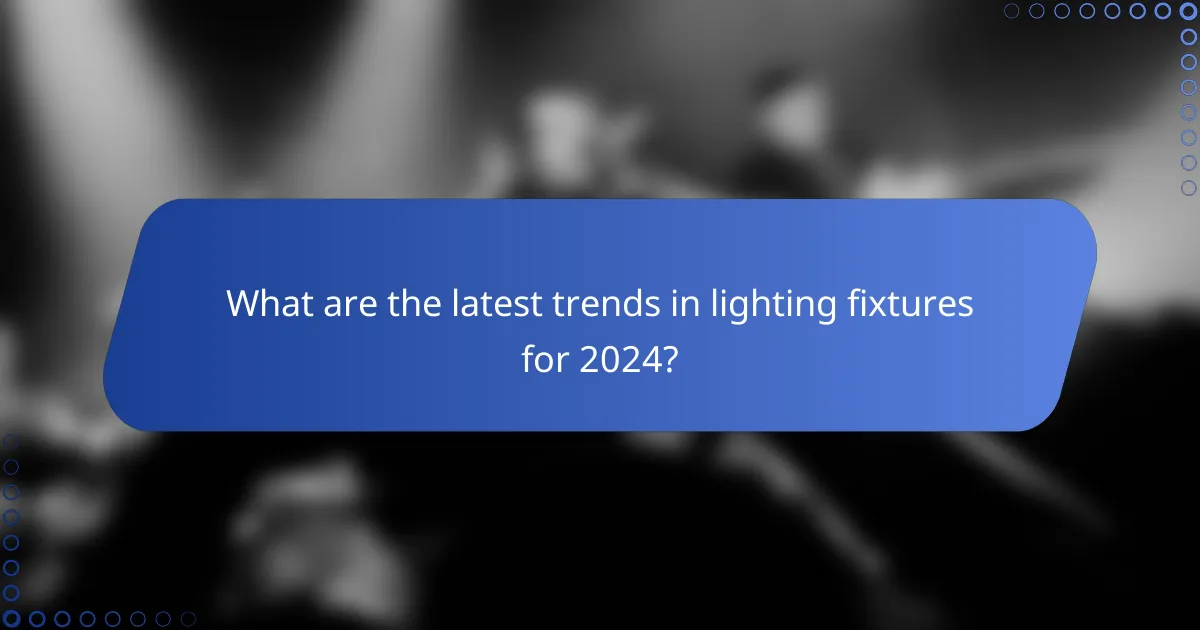 What are the latest trends in lighting fixtures for 2024?